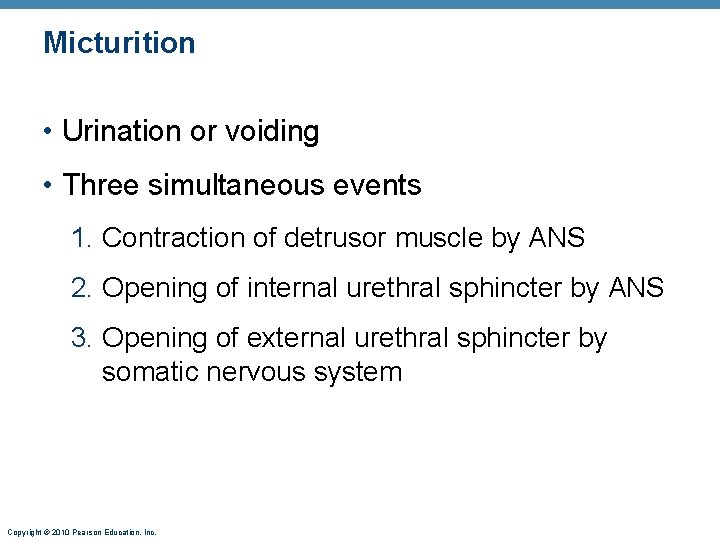 Micturition

• Urination or voiding
• Three simultaneous events
1. Contraction of detrusor muscle by ANS
2. Opening of internal urethral sphincter by ANS
3. Opening of external urethral sphincter by somatic nervous system

Copyright © 2010 Pearson Education, Inc.